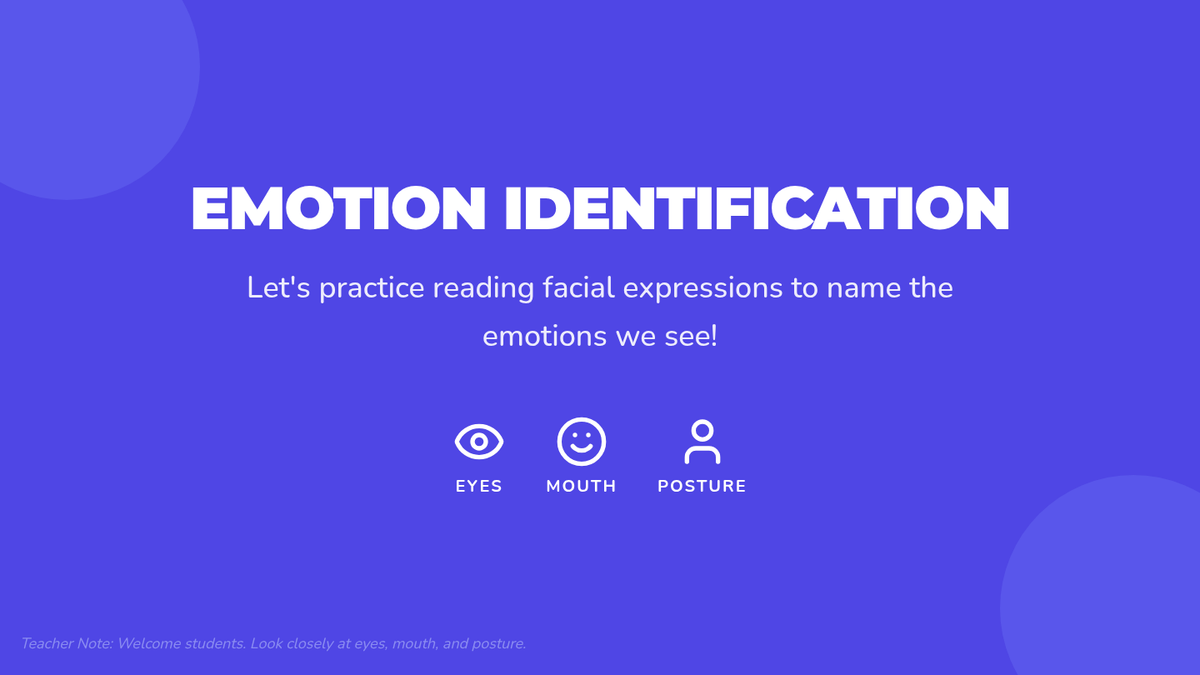 EMOTION IDENTIFICATION

Let's practice reading facial expressions to name the emotions we see!

EYES MOUTH POSTURE

Teacher Note: Welcome students. Look closely at eyes, mouth, and posture.